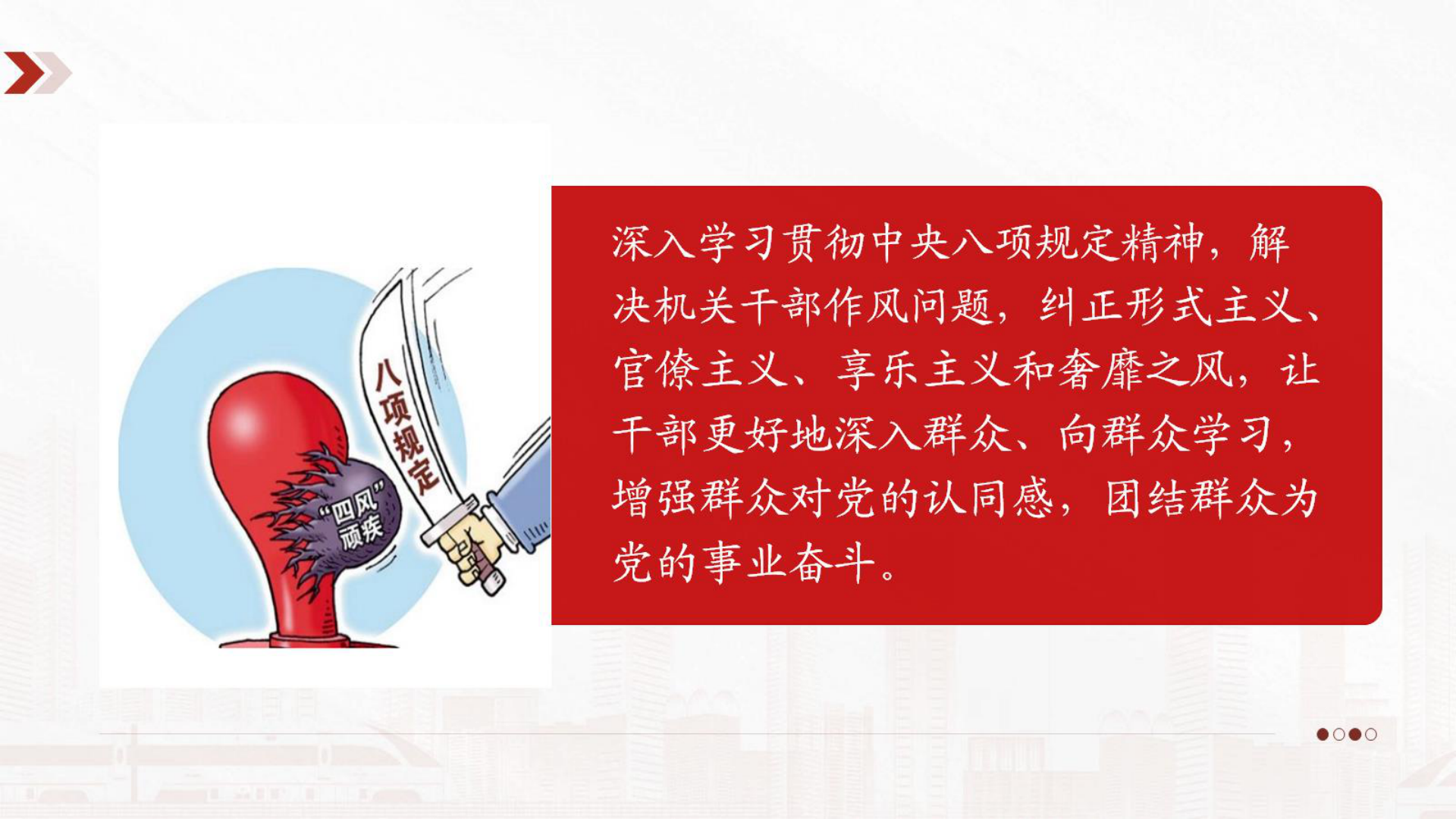 八项规定

“四风”顽疾

深入学习贯彻中央八项规定精神，解决机关干部作风问题，纠正形式主义、官僚主义、享乐主义和奢靡之风，让干部更好地深入群众、向群众学习，增强群众对党的认同感，团结群众为党的事业奋斗。